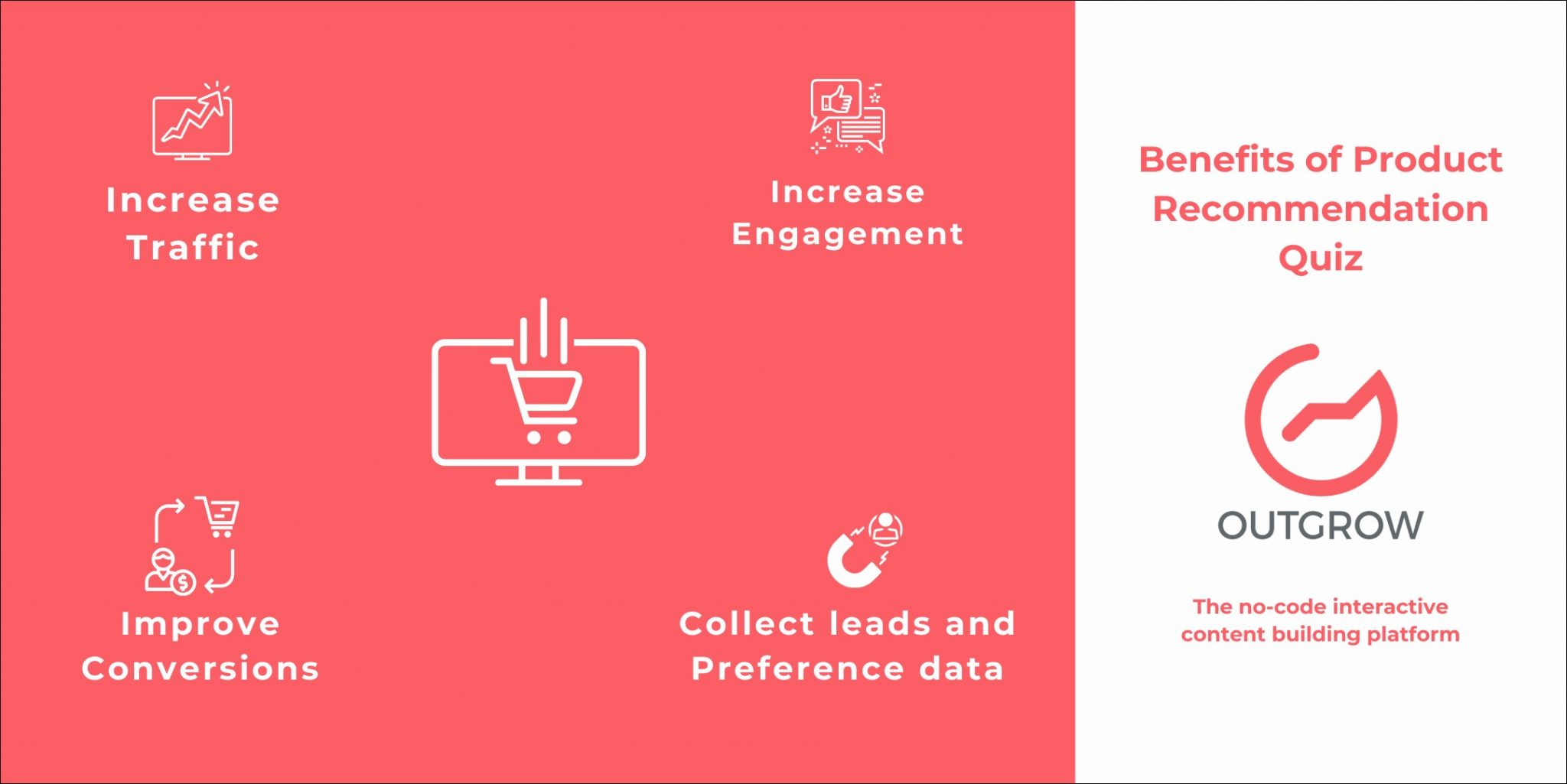 Increase Traffic

Increase Engagement

Improve Conversions

Collect leads and Preference data

Benefits of Product Recommendation Quiz

OUTGROW

The no-code interactive content building platform